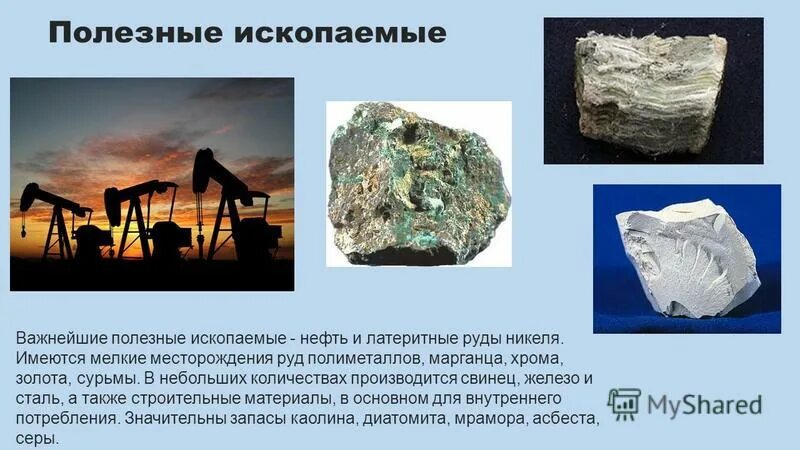 Полезные ископаемые

Важнейшие полезные ископаемые - нефть и латеритные руды никеля. Имеются мелкие месторождения руд полиметаллов, марганца, хрома, золота, сурьмы. В небольших количествах производится свинец, железо и сталь, а также строительные материалы, в основном для внутреннего потребления. Значительны запасы каолина, диатомита, мрамора, асбеста, серы.

MyShared